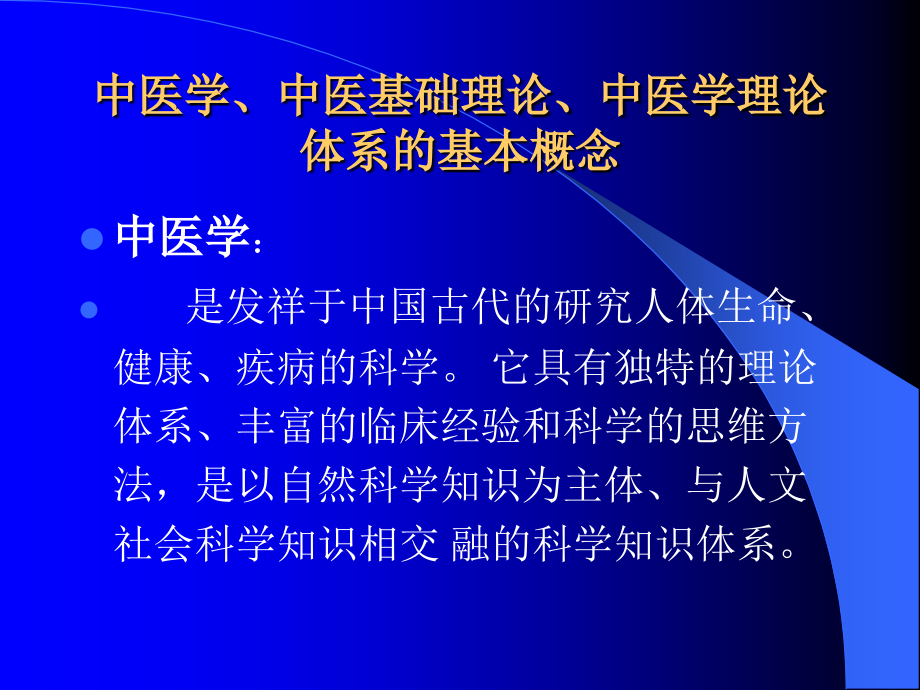 中医学、中医基础理论、中医学理论体系的基本概念

中医学：

是发祥于中国古代的研究人体生命、健康、疾病的科学。 它具有独特的理论体系、丰富的临床经验和科学的思维方法，是以自然科学知识为主体、与人文社会科学知识相交 融的科学知识体系。